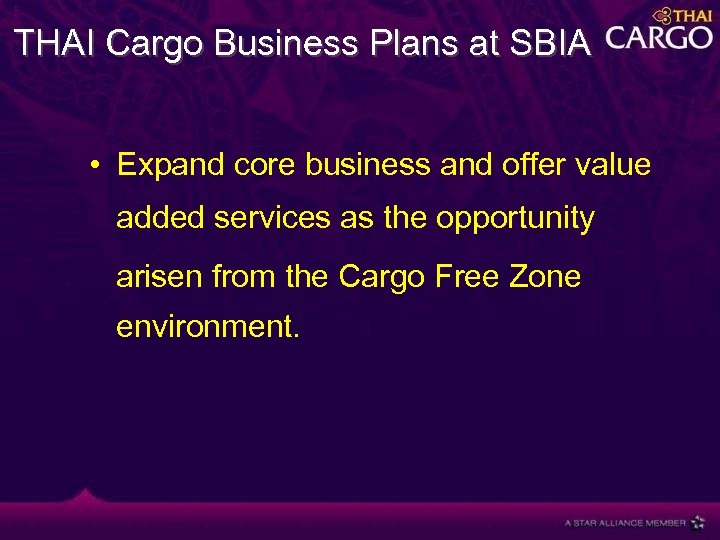 THAI Cargo Business Plans at SBIA

THAI CARGO

• Expand core business and offer value added services as the opportunity arisen from the Cargo Free Zone environment.

A STAR ALLIANCE MEMBER